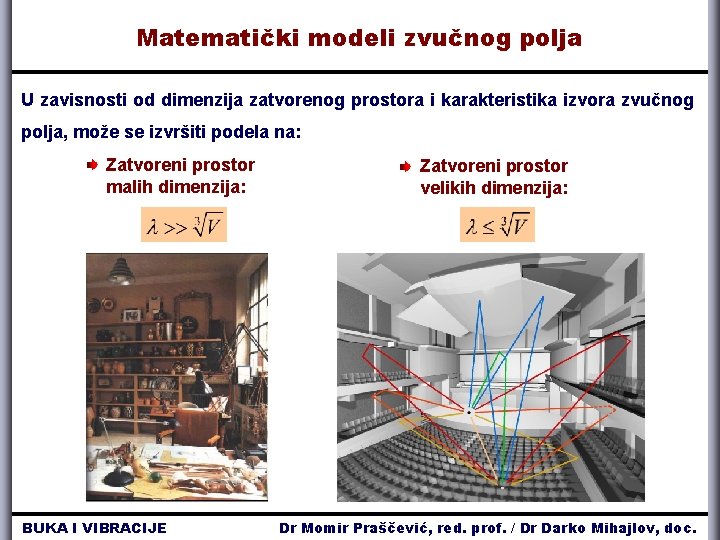 Matematički modeli zvučnog polja

U zavisnosti od dimenzija zatvorenog prostora i karakteristika izvora zvučnog polja, može se izvršiti podela na:

Zatvoreni prostor malih dimenzija:

$\lambda >> \sqrt[3]{V}$

Zatvoreni prostor velikih dimenzija:

$\lambda \leq \sqrt[3]{V}$

BUKA I VIBRACIJE

Dr Momir Praščević, red. prof. / Dr Darko Mihajlov, doc.